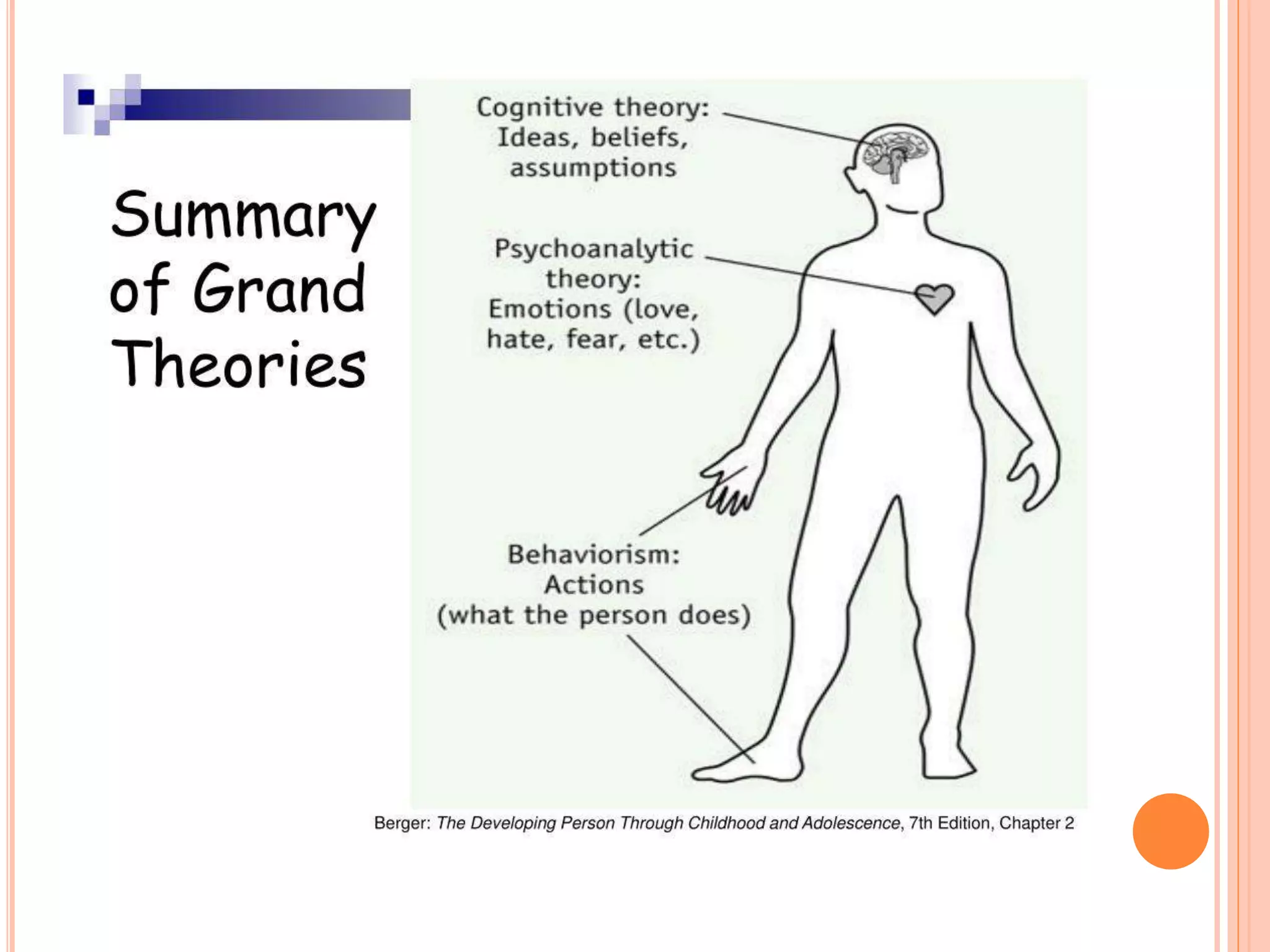 Summary of Grand Theories

Cognitive theory: Ideas, beliefs, assumptions

Psychoanalytic theory: Emotions (love, hate, fear, etc.)

Behaviorism: Actions (what the person does)

Berger: The Developing Person Through Childhood and Adolescence, 7th Edition, Chapter 2